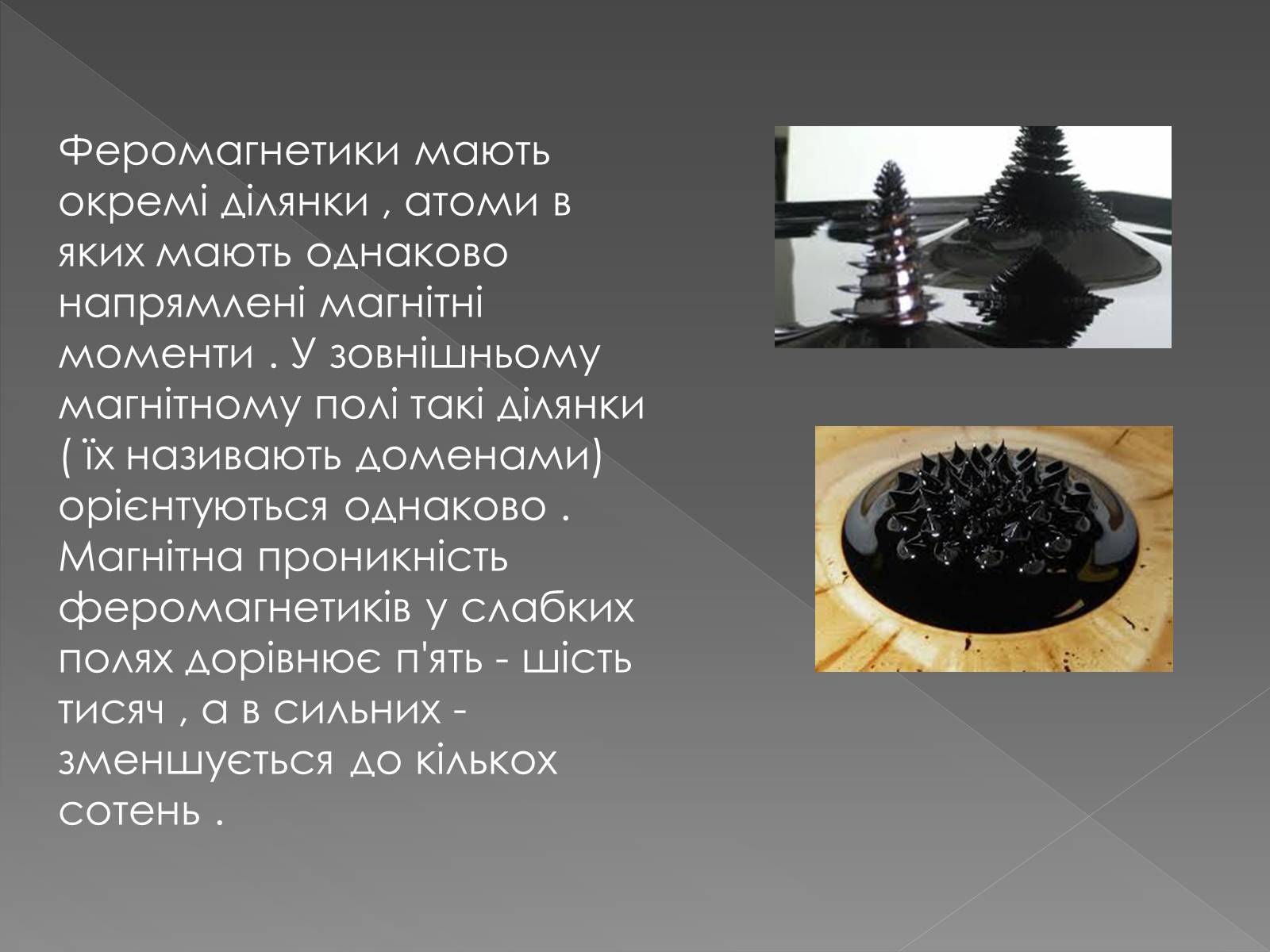 Феромагнетики мають окремі ділянки , атоми в яких мають однаково напрямлені магнітні моменти . У зовнішньому магнітному полі такі ділянки ( їх називають доменами) орієнтуються однаково . Магнітна проникність феромагнетиків у слабких полях дорівнює п'ять - шість тисяч , а в сильних - зменшується до кількох сотень .